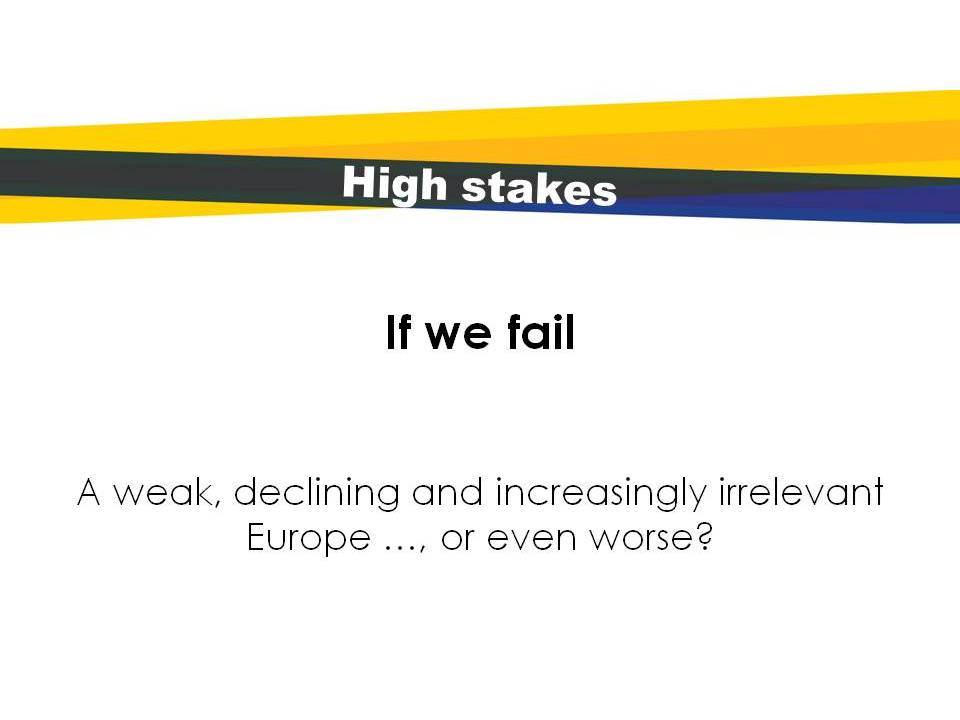 High stakes

If we fail

A weak, declining and increasingly irrelevant Europe …, or even worse?